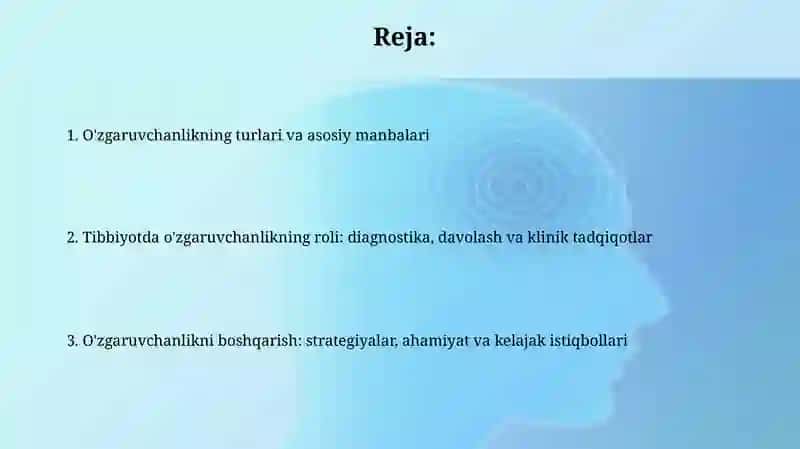 Reja:

1. O'zgaruvchanlikning turlari va asosiy manbalari

2. Tibbiyotda o'zgaruvchanlikning roli: diagnostika, davolash va klinik tadqiqotlar

3. O'zgaruvchanlikni boshqarish: strategiyalar, ahamiyat va kelajak istiqbollari